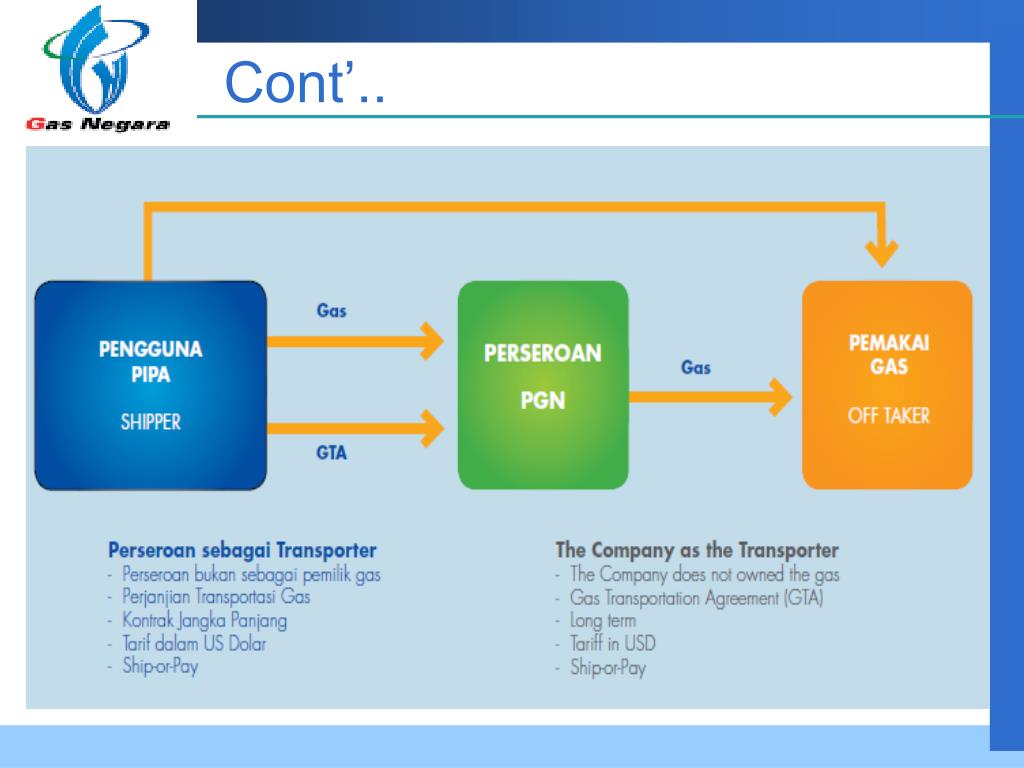 Gas Negara

Cont'..

PENGGUNA PIPA

SHIPPER

Gas

GTA

PERSEROAN

PGN

Gas

PEMAKAI GAS

OFF TAKER

Perseroan sebagai Transporter
- Perseroan bukan sebagai pemilik gas
- Perjanjian Transportasi Gas
- Kontrak Jangka Panjang
- Tarif dalam US Dolar
- Ship-or-Pay

The Company as the Transporter
- The Company does not owned the gas
- Gas Transportation Agreement (GTA)
- Long term
- Tariff in USD
- Ship-or-Pay